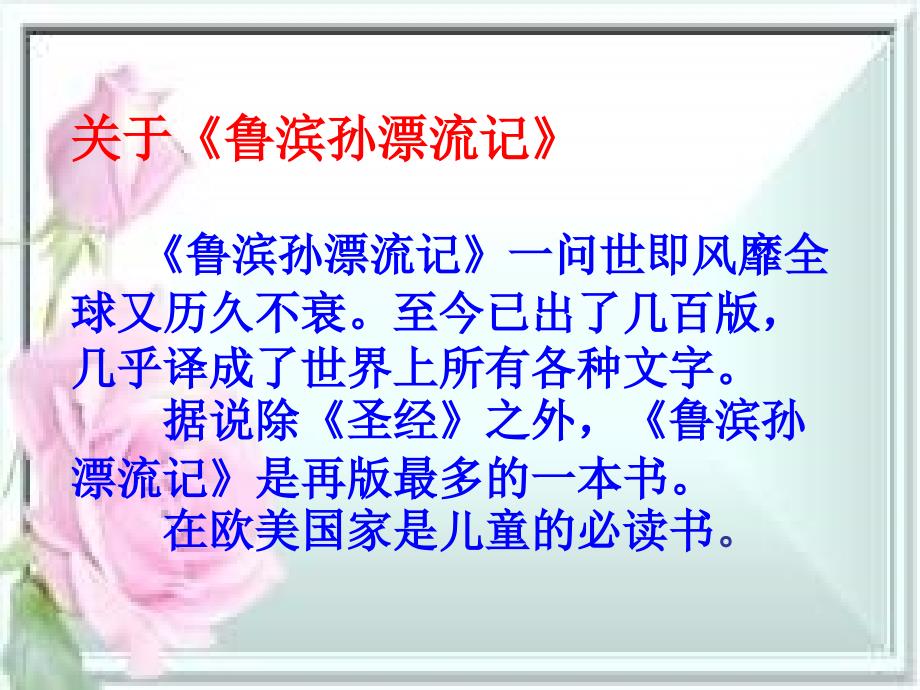 关于《鲁滨孙漂流记》

《鲁滨孙漂流记》一问世即风靡全球又历久不衰。至今已出了几百版，几乎译成了世界上所有各种文字。

据说除《圣经》之外，《鲁滨孙漂流记》是再版最多的一本书。

在欧美国家是儿童的必读书。